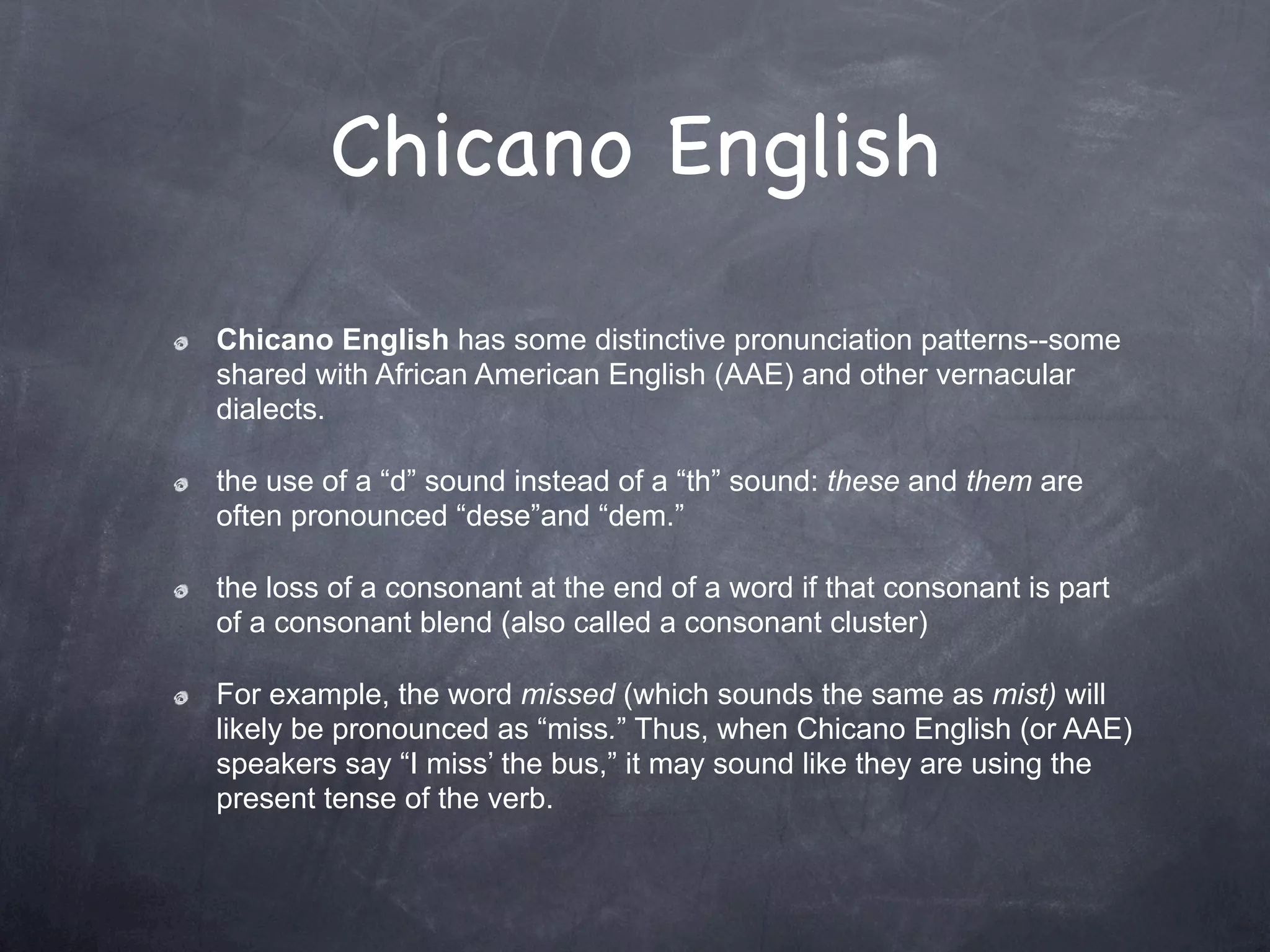 Chicano English

Chicano English has some distinctive pronunciation patterns--some shared with African American English (AAE) and other vernacular dialects.

the use of a “d” sound instead of a “th” sound: these and them are often pronounced “dese”and “dem.”

the loss of a consonant at the end of a word if that consonant is part of a consonant blend (also called a consonant cluster)

For example, the word missed (which sounds the same as mist) will likely be pronounced as “miss.” Thus, when Chicano English (or AAE) speakers say “I miss’ the bus,” it may sound like they are using the present tense of the verb.